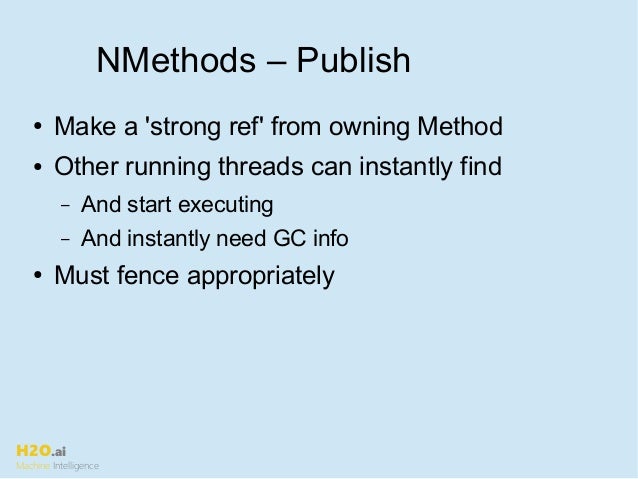 NMethods – Publish

• Make a 'strong ref' from owning Method
• Other running threads can instantly find
  – And start executing
  – And instantly need GC info
• Must fence appropriately

H2O.ai
Machine Intelligence